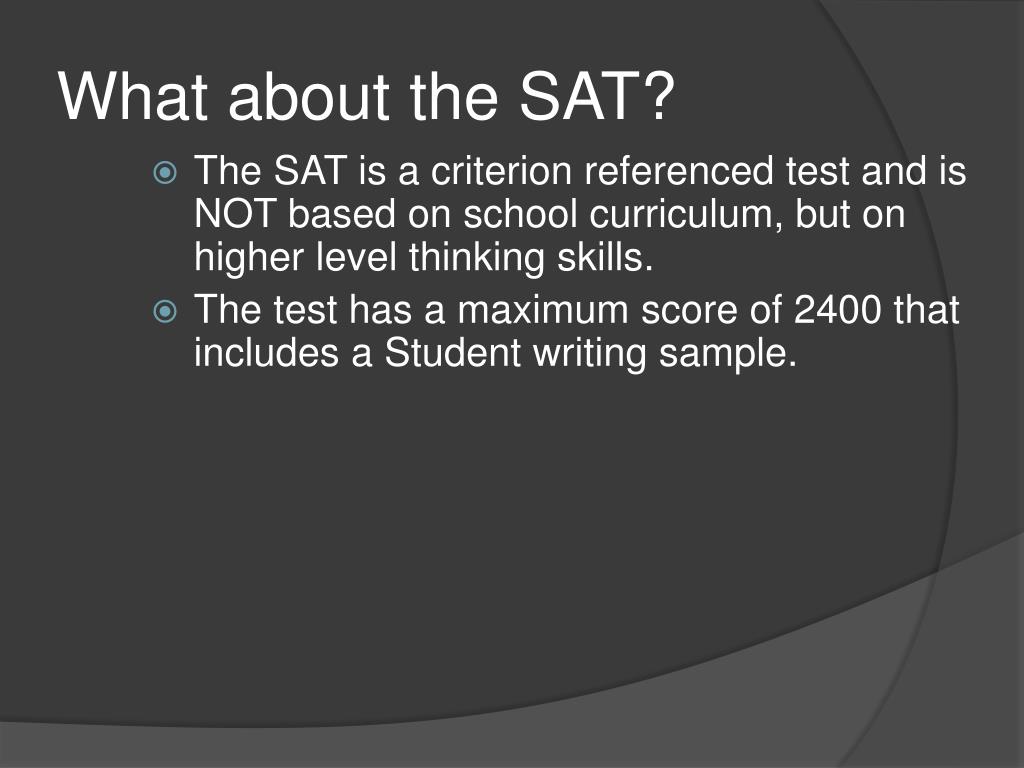 What about the SAT?

The SAT is a criterion referenced test and is NOT based on school curriculum, but on higher level thinking skills.

The test has a maximum score of 2400 that includes a Student writing sample.